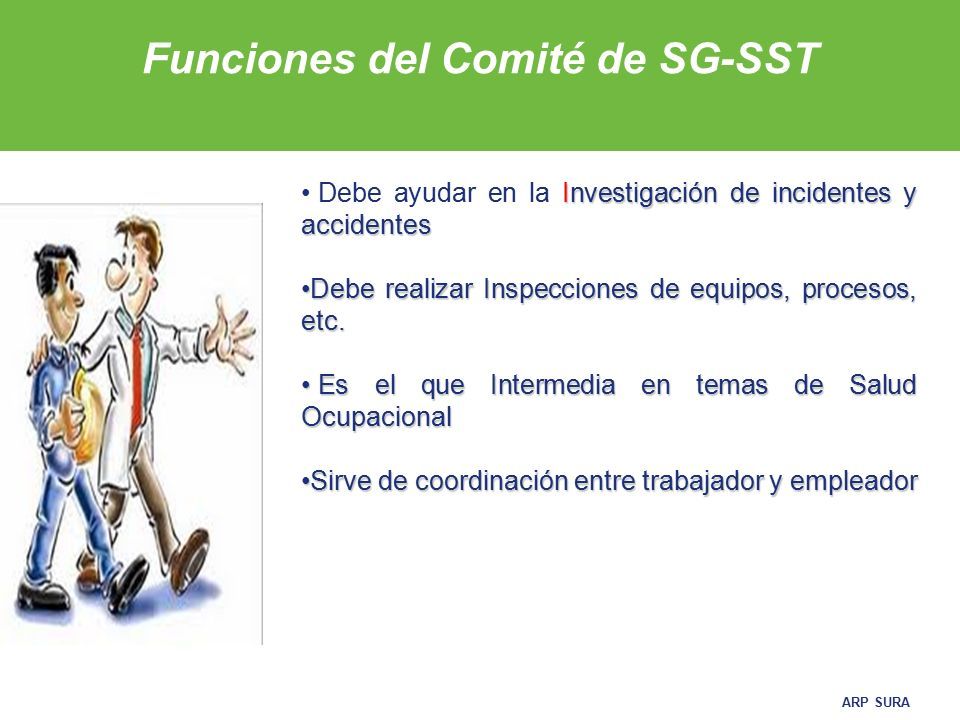 Funciones del Comité de SG-SST

• Debe ayudar en la Investigación de incidentes y accidentes

•Debe realizar Inspecciones de equipos, procesos, etc.

• Es el que Intermedia en temas de Salud Ocupacional

•Sirve de coordinación entre trabajador y empleador

ARP SURA